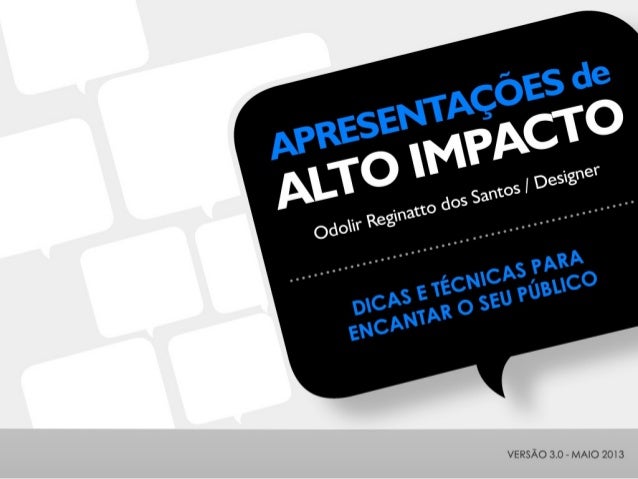 APRESENTAÇÕES de
ALTO IMPACTO

Odolir Reginatto dos Santos / Designer

DICAS E TÉCNICAS PARA ENCANTAR O SEU PÚBLICO

VERSÃO 3.0 - MAIO 2013